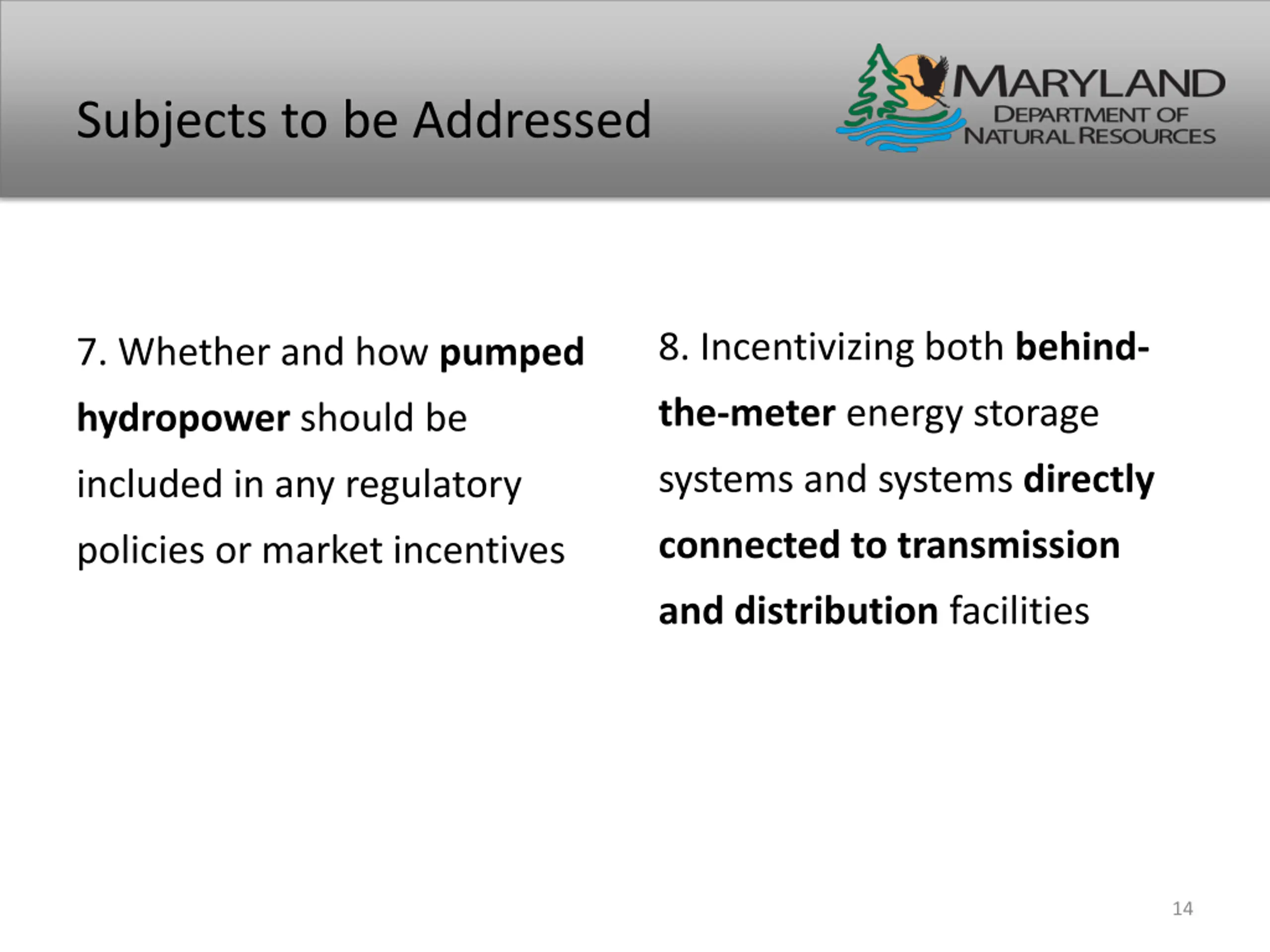 Subjects to be Addressed

MARYLAND
DEPARTMENT OF
NATURAL RESOURCES

7. Whether and how pumped hydropower should be included in any regulatory policies or market incentives

8. Incentivizing both behind-the-meter energy storage systems and systems directly connected to transmission and distribution facilities

14